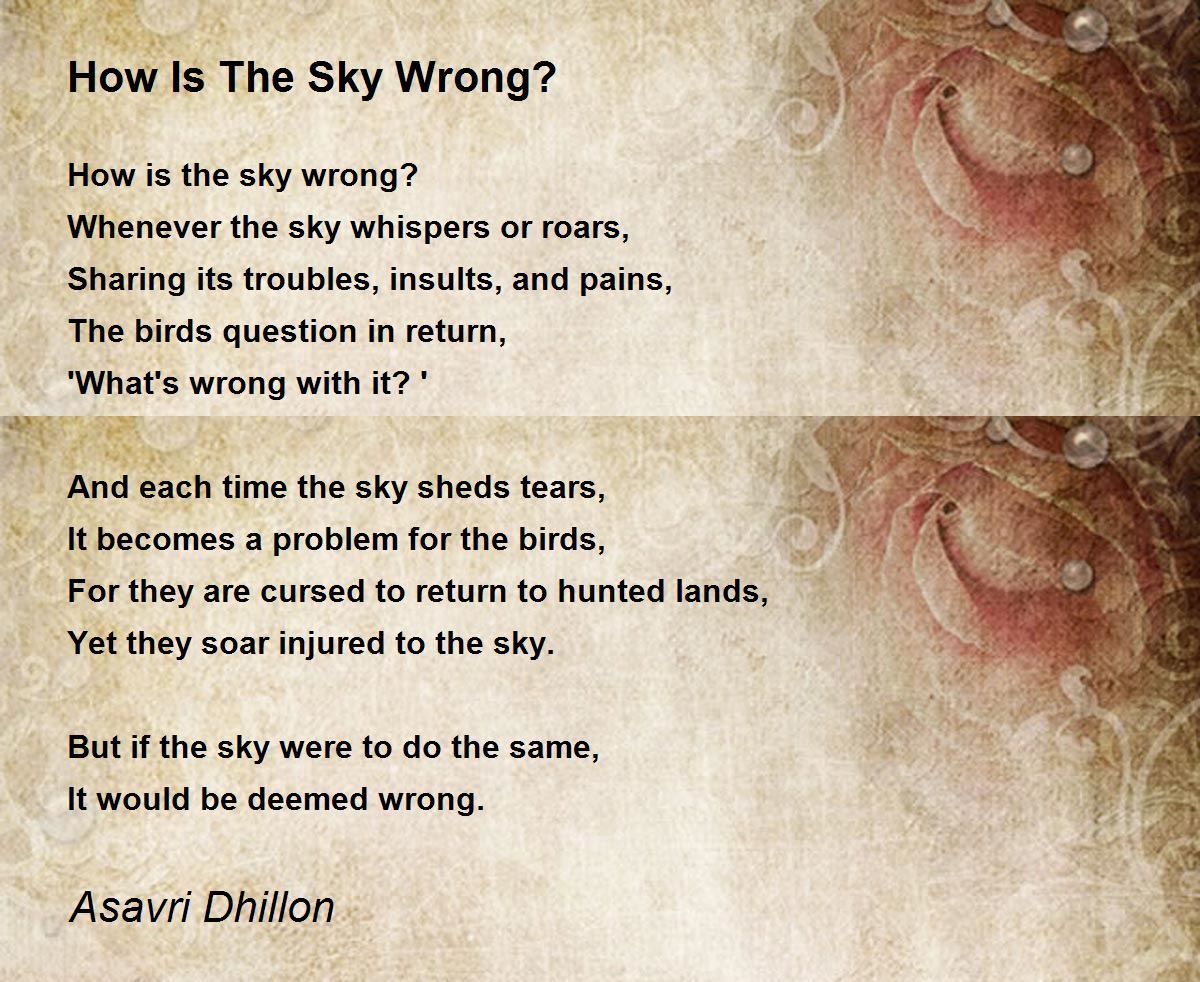 How Is The Sky Wrong?

How is the sky wrong?
Whenever the sky whispers or roars,
Sharing its troubles, insults, and pains,
The birds question in return,
'What's wrong with it? '

And each time the sky sheds tears,
It becomes a problem for the birds,
For they are cursed to return to hunted lands,
Yet they soar injured to the sky.

But if the sky were to do the same,
It would be deemed wrong.

Asavri Dhillon